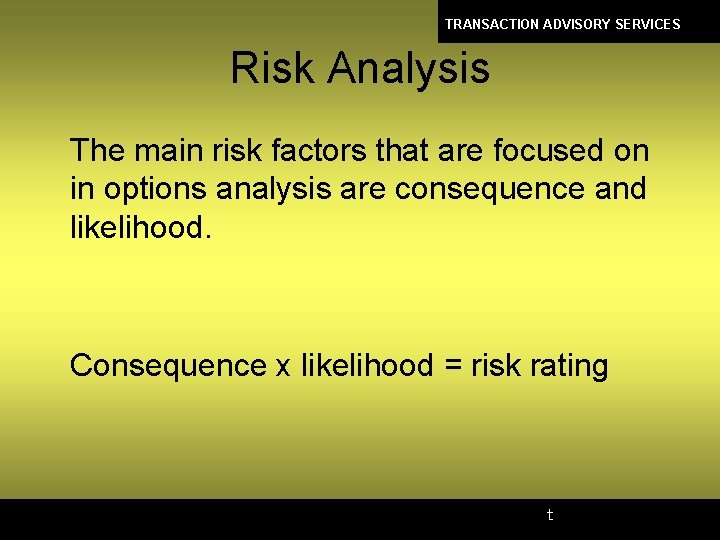 TRANSACTION ADVISORY SERVICES

Risk Analysis

The main risk factors that are focused on in options analysis are consequence and likelihood.

Consequence x likelihood = risk rating

t